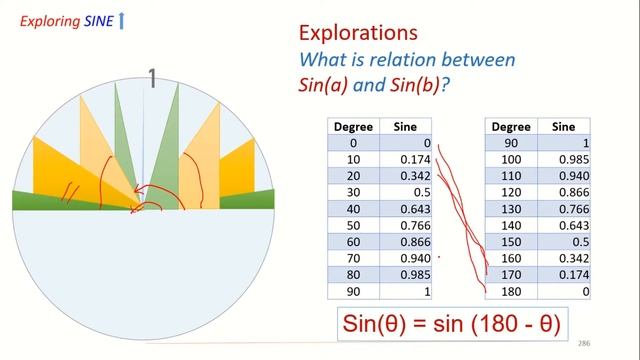 Exploring SINE

1

Explorations

What is relation between

Sin(a) and Sin(b)?

| Degree | Sine |
|---|---|
| 0 | 0 |
| 10 | 0.174 |
| 20 | 0.342 |
| 30 | 0.5 |
| 40 | 0.643 |
| 50 | 0.766 |
| 60 | 0.866 |
| 70 | 0.940 |
| 80 | 0.985 |
| 90 | 1 |

| Degree | Sine |
|---|---|
| 90 | 1 |
| 100 | 0.985 |
| 110 | 0.940 |
| 120 | 0.866 |
| 130 | 0.766 |
| 140 | 0.643 |
| 150 | 0.5 |
| 160 | 0.342 |
| 170 | 0.174 |
| 180 | 0 |

Sin(θ) = sin (180 - θ)

286